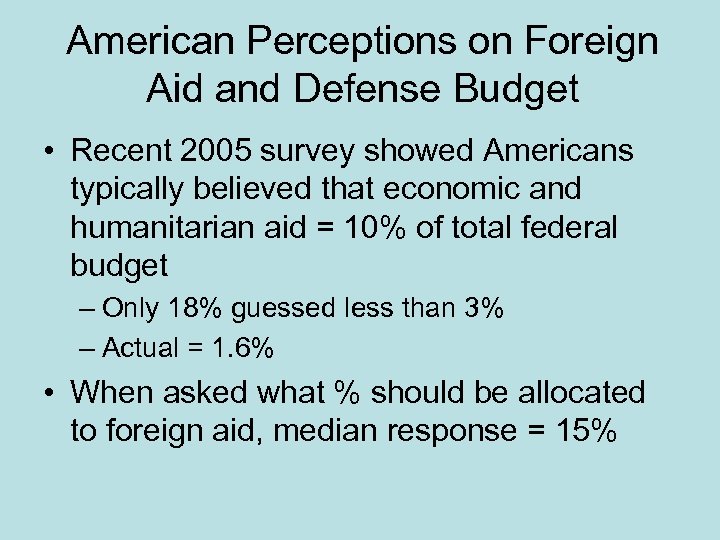 American Perceptions on Foreign Aid and Defense Budget

• Recent 2005 survey showed Americans typically believed that economic and humanitarian aid = 10% of total federal budget
– Only 18% guessed less than 3%
– Actual = 1.6%

• When asked what % should be allocated to foreign aid, median response = 15%